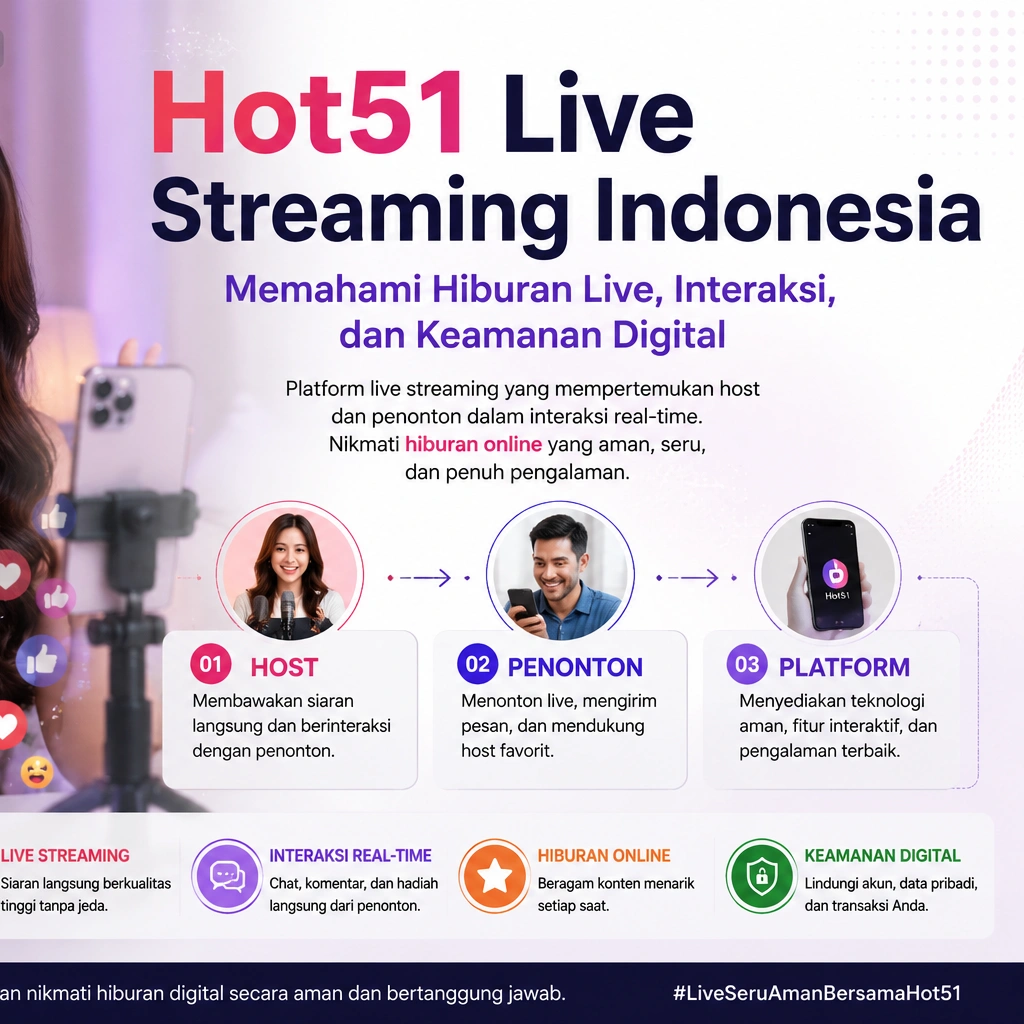 Hot51 Live Streaming Indonesia

Memahami Hiburan Live, Interaksi, dan Keamanan Digital

Platform live streaming yang mempertemukan host dan penonton dalam interaksi real-time. Nikmati hiburan online yang aman, seru, dan penuh pengalaman.

Hot51

01 HOST
Membawakan siaran langsung dan berinteraksi dengan penonton.

02 PENONTON
Menonton live, mengirim pesan, dan mendukung host favorit.

03 PLATFORM
Menyediakan teknologi aman, fitur interaktif, dan pengalaman terbaik.

LIVE STREAMING
Siaran langsung berkualitas tinggi tanpa jeda.

INTERAKSI REAL-TIME
Chat, komentar, dan hadiah langsung dari penonton.

HIBURAN ONLINE
Beragam konten menarik setiap saat.

KEAMANAN DIGITAL
Lindungi akun, data pribadi, dan transaksi Anda.

an nikmati hiburan digital secara aman dan bertanggung jawab.

#LiveSeruAmanBersamaHot51